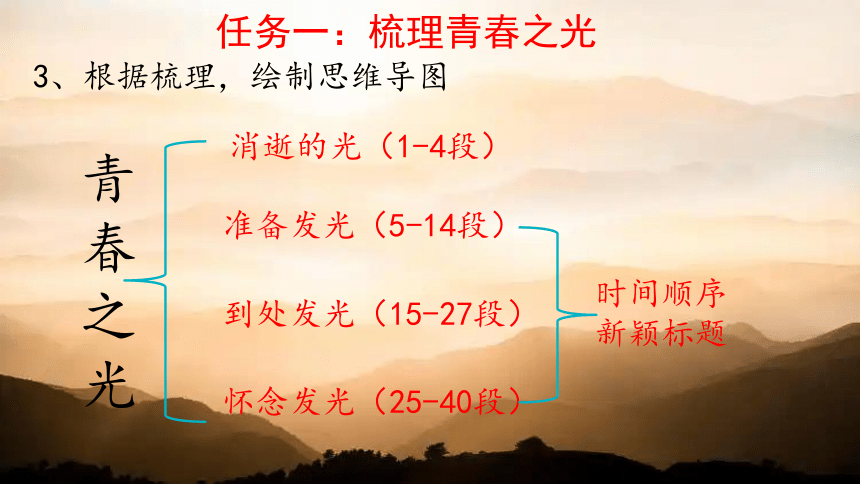 任务一：梳理青春之光

3、根据梳理，绘制思维导图

青春之光

消逝的光（1-4段）

准备发光（5-14段）

到处发光（15-27段）

怀念发光（25-40段）

时间顺序
新颖标题